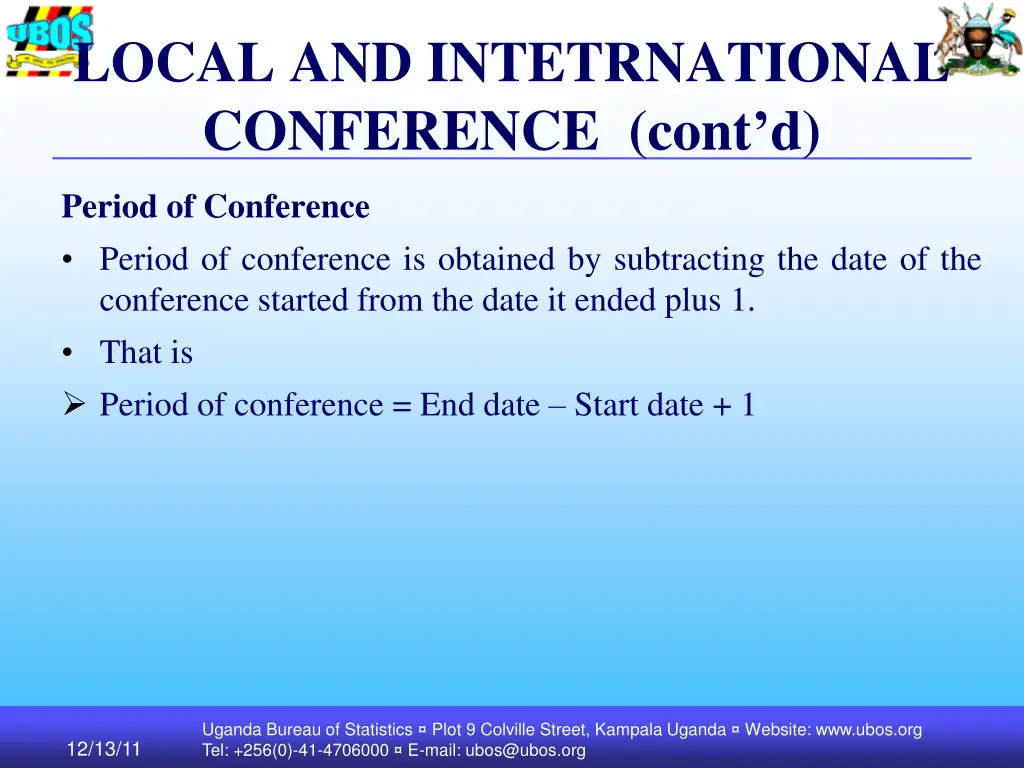 UBOS

LOCAL AND INTETRNATIONAL CONFERENCE (cont'd)

Period of Conference

• Period of conference is obtained by subtracting the date of the conference started from the date it ended plus 1.

• That is

➢ Period of conference = End date – Start date + 1

12/13/11

Uganda Bureau of Statistics ¤ Plot 9 Colville Street, Kampala Uganda ¤ Website: www.ubos.org
Tel: +256(0)-41-4706000 ¤ E-mail: ubos@ubos.org